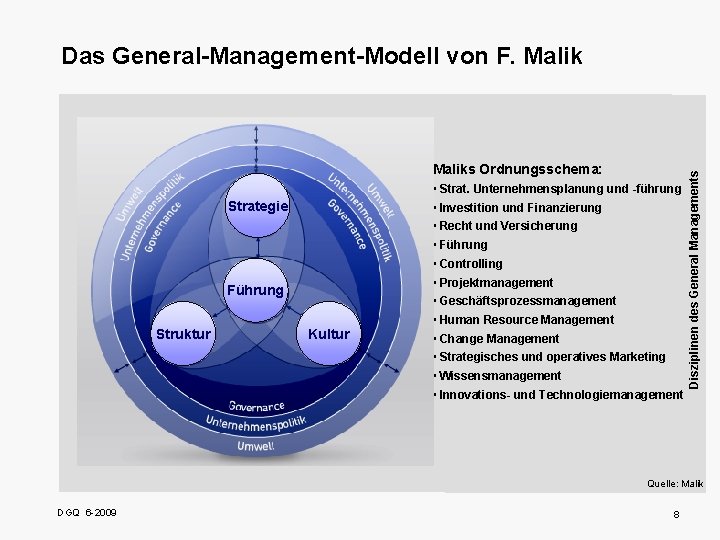 Das General-Management-Modell von F. Malik

Umwelt
Unternehmenspolitik
Governance
Umwelt
Unternehmenspolitik
Governance
Strategie
Führung
Struktur
Kultur
Governance
Unternehmenspolitik
Umwelt

Maliks Ordnungsschema:
• Strat. Unternehmensplanung und -führung
• Investition und Finanzierung
• Recht und Versicherung
• Führung
• Controlling
• Projektmanagement
• Geschäftsprozessmanagement
• Human Resource Management
• Change Management
• Strategisches und operatives Marketing
• Wissensmanagement
• Innovations- und Technologiemanagement

Disziplinen des General Managements

Quelle: Malik

DGQ 6-2009

8